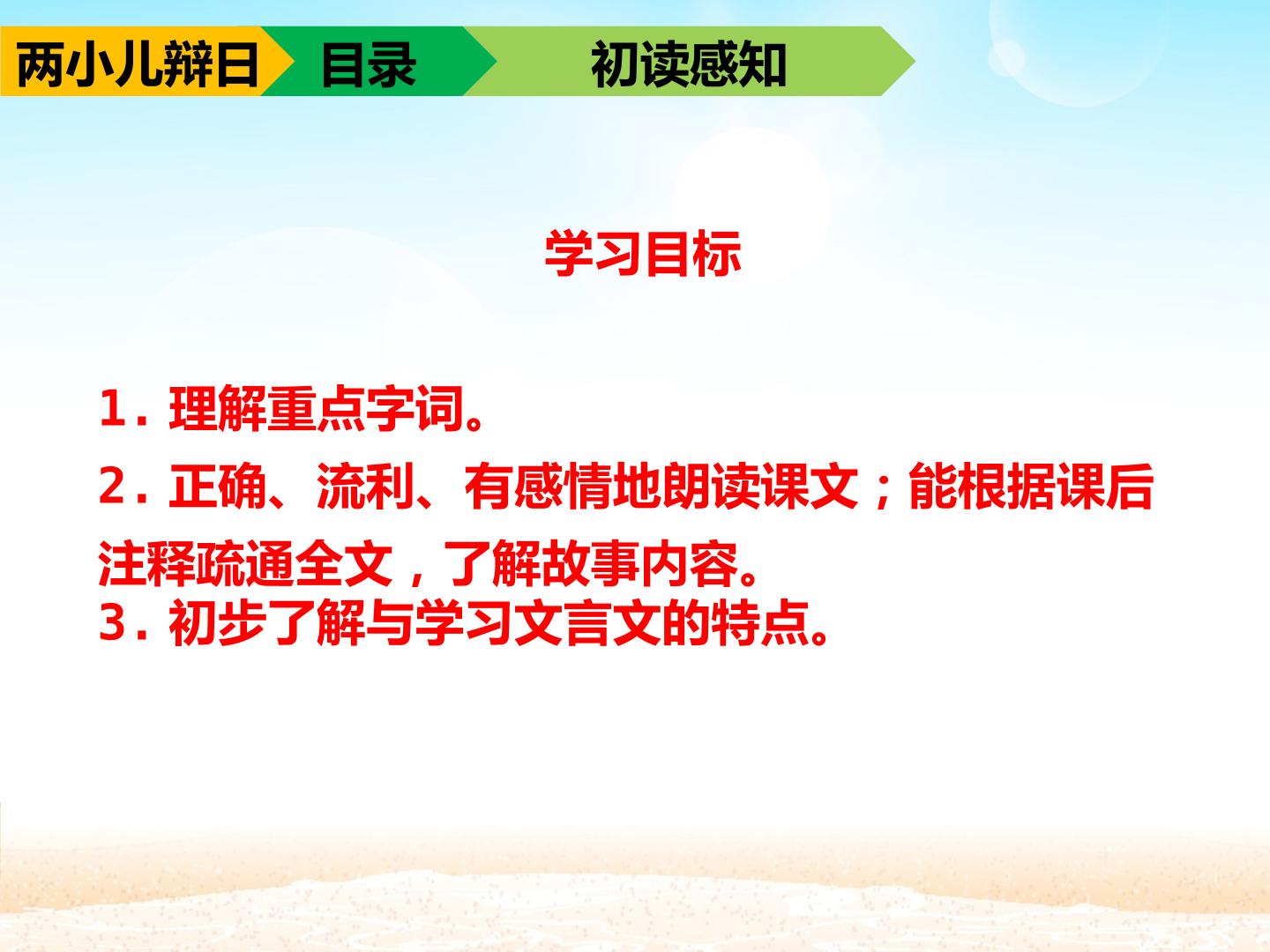 两小儿辩日 目录 初读感知

学习目标

1.理解重点字词。

2.正确、流利、有感情地朗读课文；能根据课后注释疏通全文，了解故事内容。

3.初步了解与学习文言文的特点。